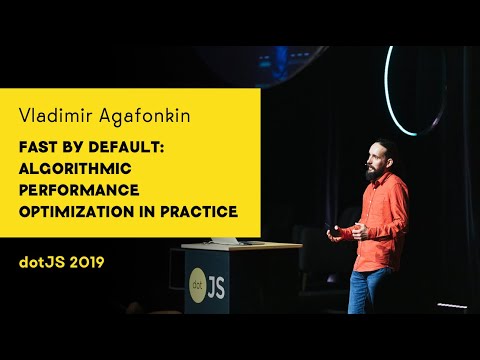 Vladimir Agafonkin

FAST BY DEFAULT: ALGORITHMIC PERFORMANCE OPTIMIZATION IN PRACTICE

dotJS 2019

dot JS